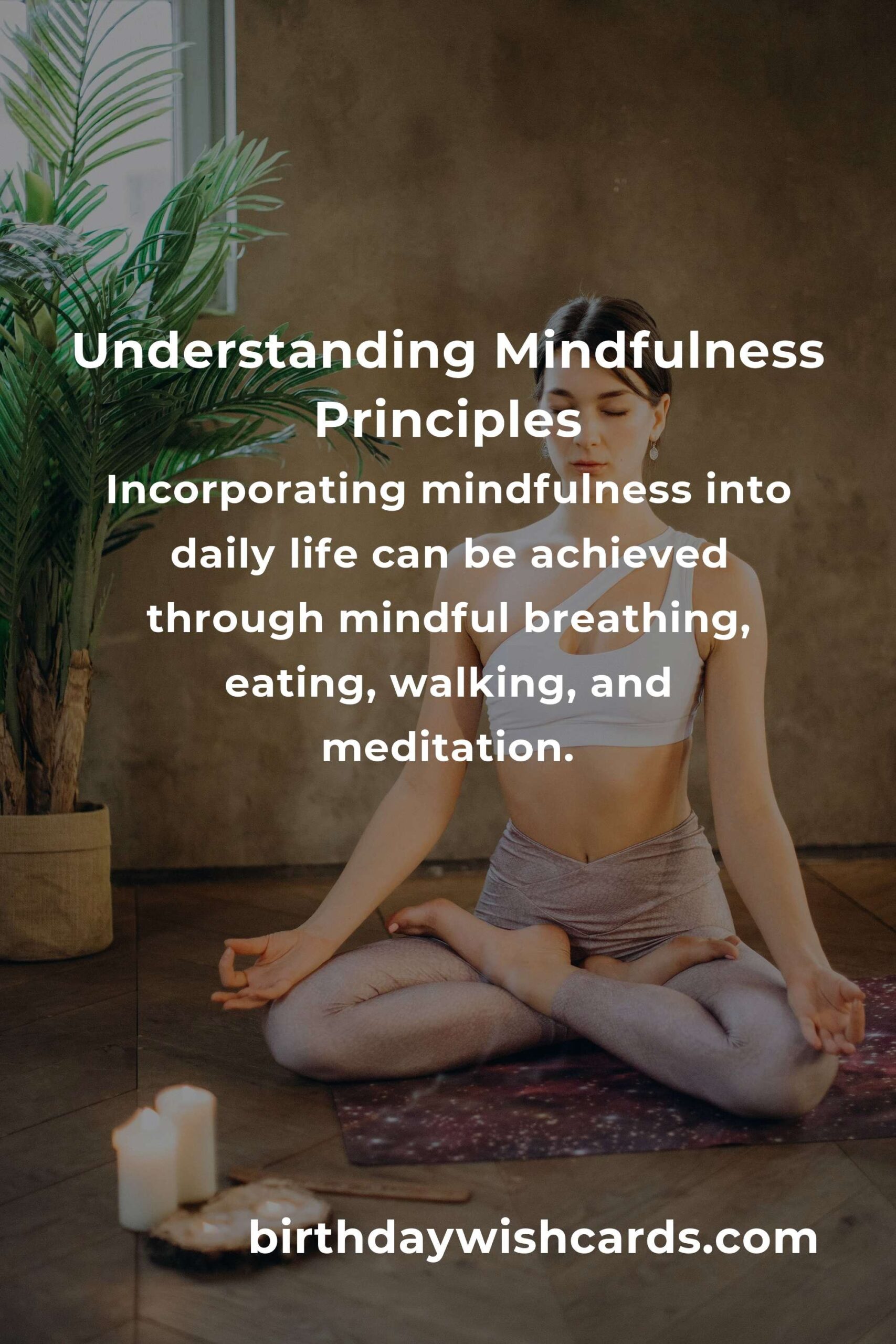 Understanding Mindfulness Principles

Incorporating mindfulness into daily life can be achieved through mindful breathing, eating, walking, and meditation.

birthdaywishcards.com